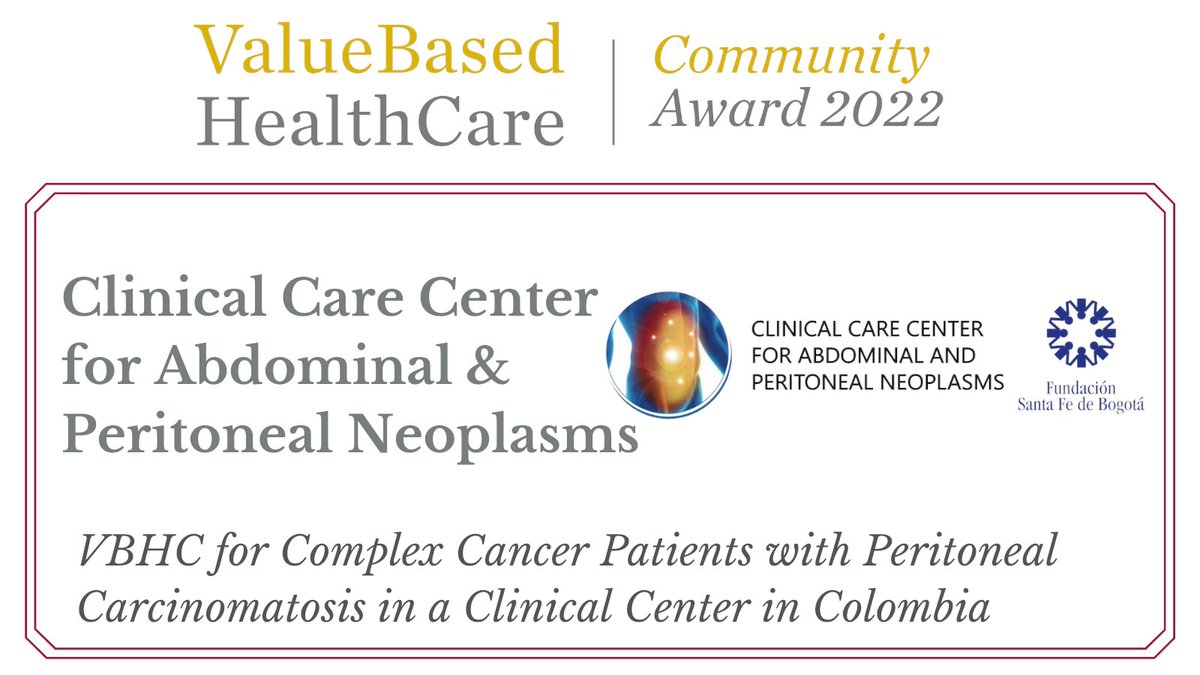 ValueBased HealthCare

Community Award 2022

Clinical Care Center for Abdominal & Peritoneal Neoplasms

CLINICAL CARE CENTER FOR ABDOMINAL AND PERITONEAL NEOPLASMS

Fundación Santa Fe de Bogotá

VBHC for Complex Cancer Patients with Peritoneal Carcinomatosis in a Clinical Center in Colombia